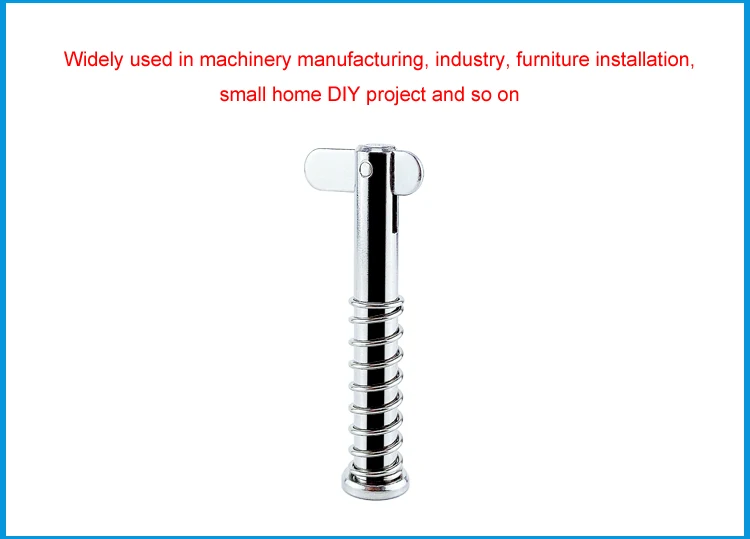 Widely used in machinery manufacturing, industry, furniture installation, small home DIY project and so on